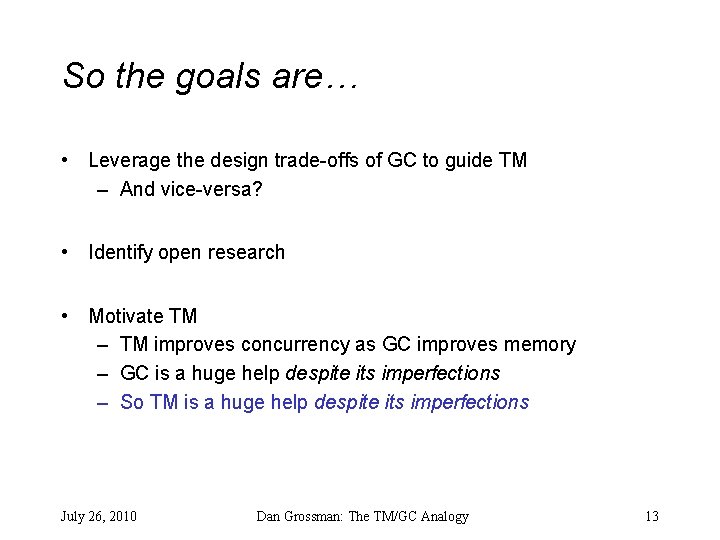 So the goals are…

• Leverage the design trade-offs of GC to guide TM
– And vice-versa?

• Identify open research

• Motivate TM
– TM improves concurrency as GC improves memory
– GC is a huge help despite its imperfections
– So TM is a huge help despite its imperfections

July 26, 2010

Dan Grossman: The TM/GC Analogy

13